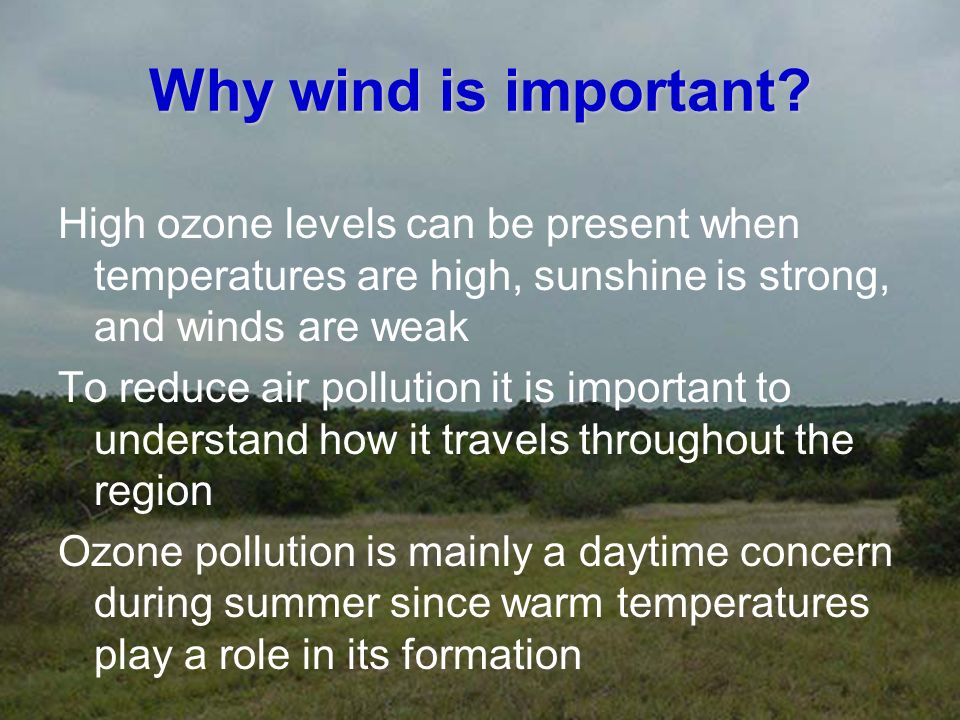 Why wind is important?

High ozone levels can be present when temperatures are high, sunshine is strong, and winds are weak

To reduce air pollution it is important to understand how it travels throughout the region

Ozone pollution is mainly a daytime concern during summer since warm temperatures play a role in its formation